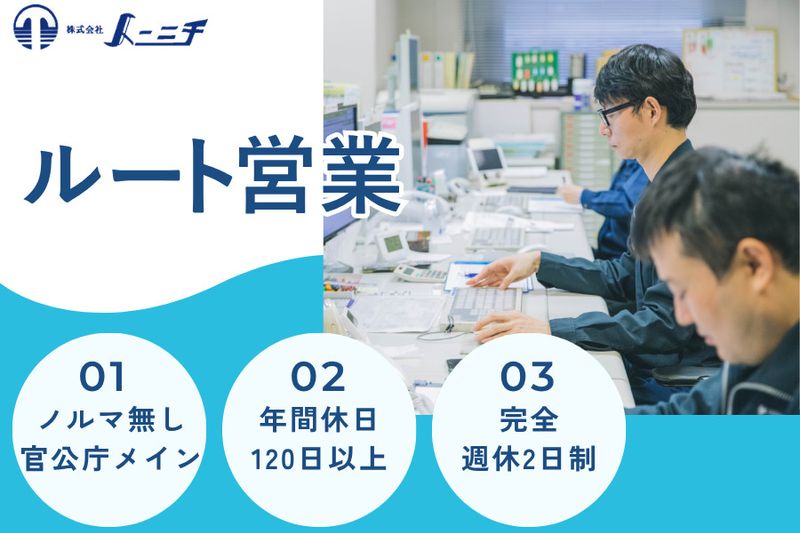 株式会社 トーニチ

ルート営業

01
ノルマ無し
官公庁メイン

02
年間休日
120日以上

03
完全
週休2日制